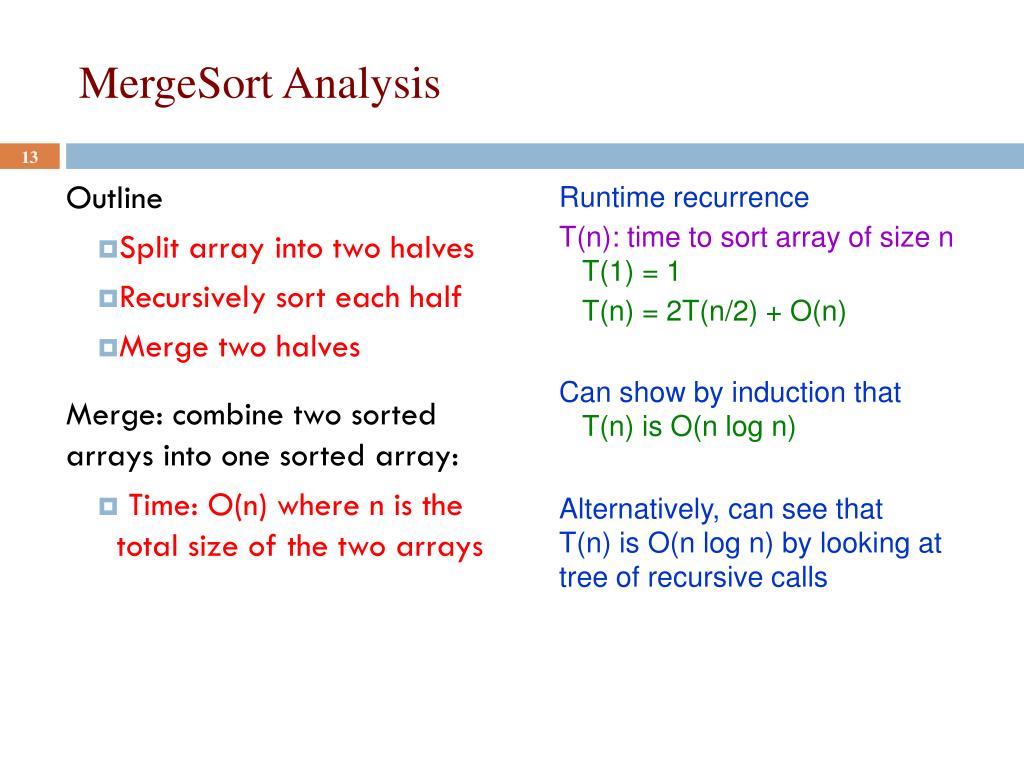 MergeSort Analysis

13

Outline

Split array into two halves

Recursively sort each half

Merge two halves

Merge: combine two sorted arrays into one sorted array:

Time: O(n) where n is the total size of the two arrays

Runtime recurrence

T(n): time to sort array of size n
T(1) = 1
T(n) = 2T(n/2) + O(n)

Can show by induction that
T(n) is O(n log n)

Alternatively, can see that T(n) is O(n log n) by looking at tree of recursive calls